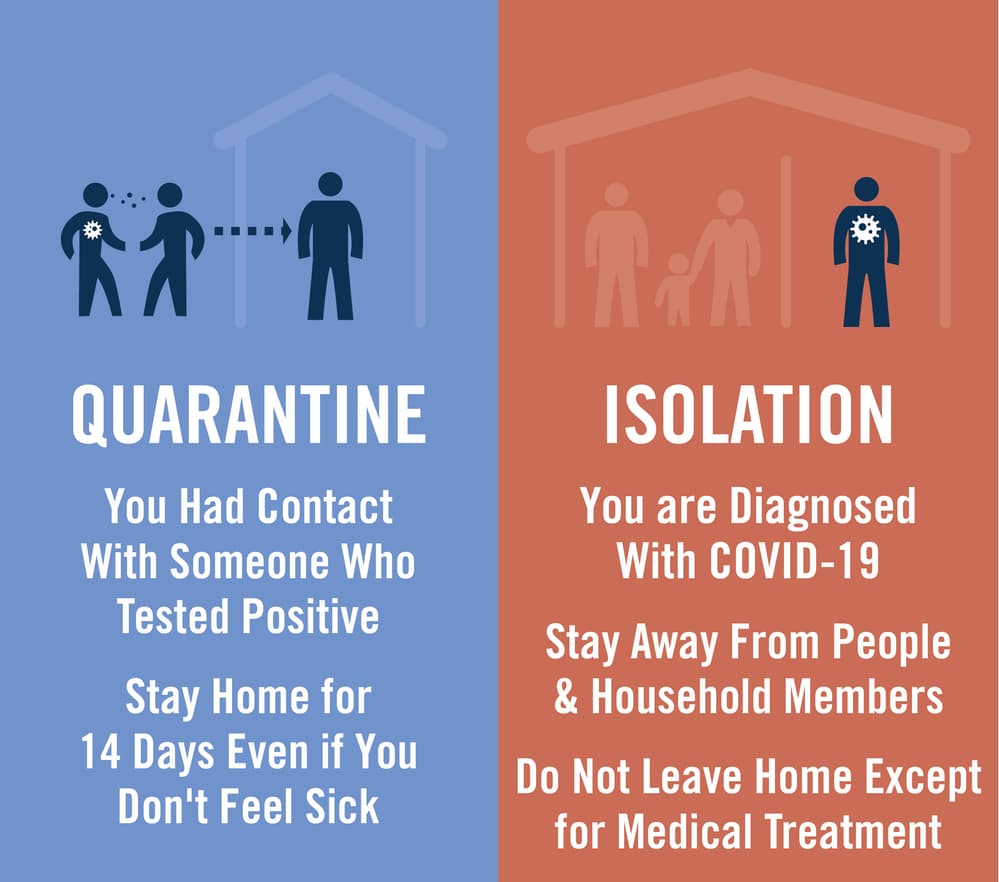 QUARANTINE

You Had Contact With Someone Who Tested Positive

Stay Home for 14 Days Even if You Don't Feel Sick

ISOLATION

You are Diagnosed With COVID-19

Stay Away From People & Household Members

Do Not Leave Home Except for Medical Treatment